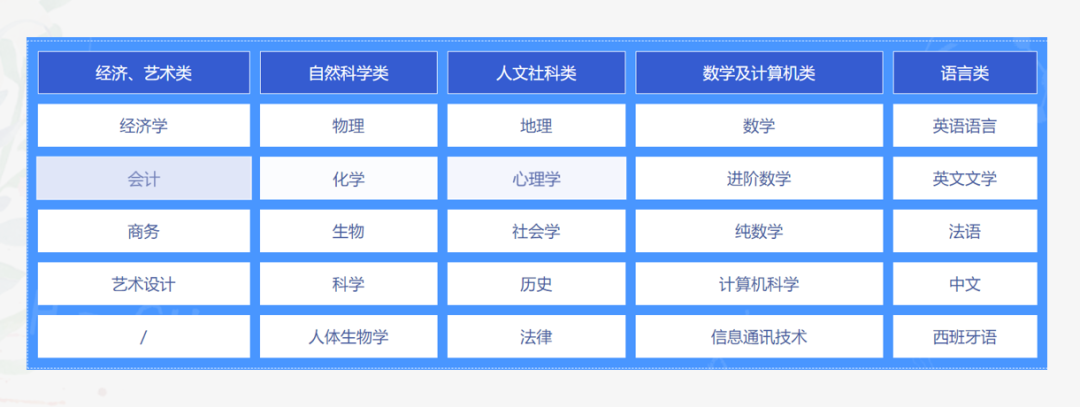 | 经济、艺术类 | 自然科学类 | 人文社科类 | 数学及计算机类 | 语言类 |
|---|---|---|---|---|
| 经济学 | 物理 | 地理 | 数学 | 英语语言 |
| 会计 | 化学 | 心理学 | 进阶数学 | 英文文学 |
| 商务 | 生物 | 社会学 | 纯数学 | 法语 |
| 艺术设计 | 科学 | 历史 | 计算机科学 | 中文 |
| / | 人体生物学 | 法律 | 信息通讯技术 | 西班牙语 |